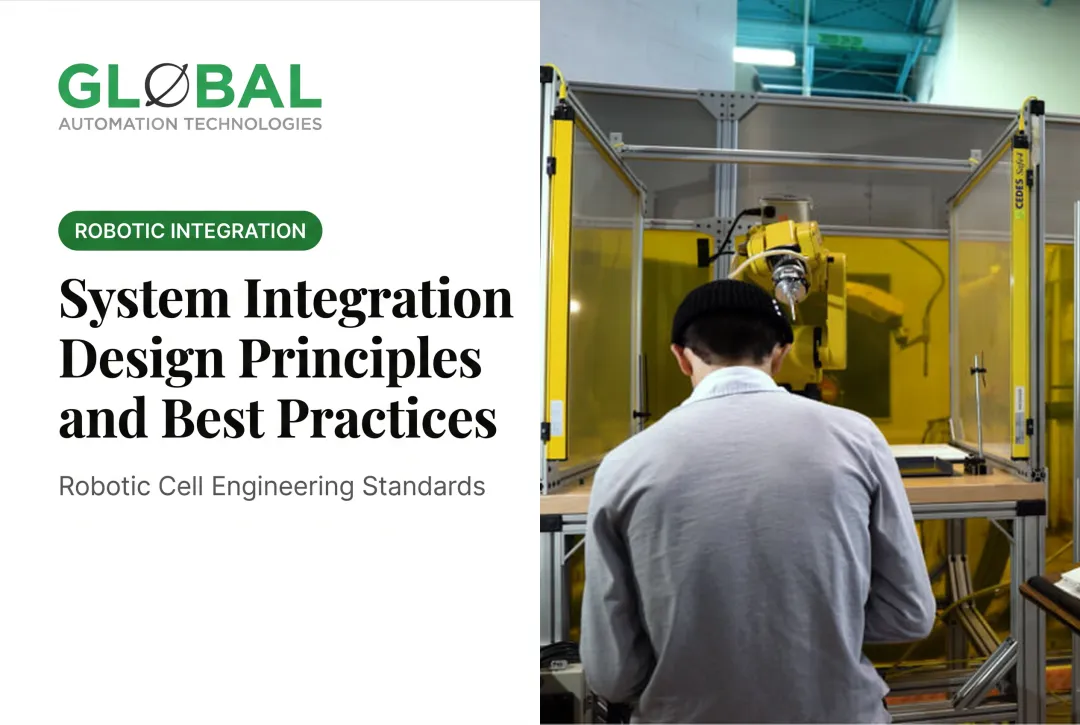 GLØBAL
AUTOMATION TECHNOLOGIES

ROBOTIC INTEGRATION

System Integration Design Principles and Best Practices

Robotic Cell Engineering Standards

CEDES Safe4